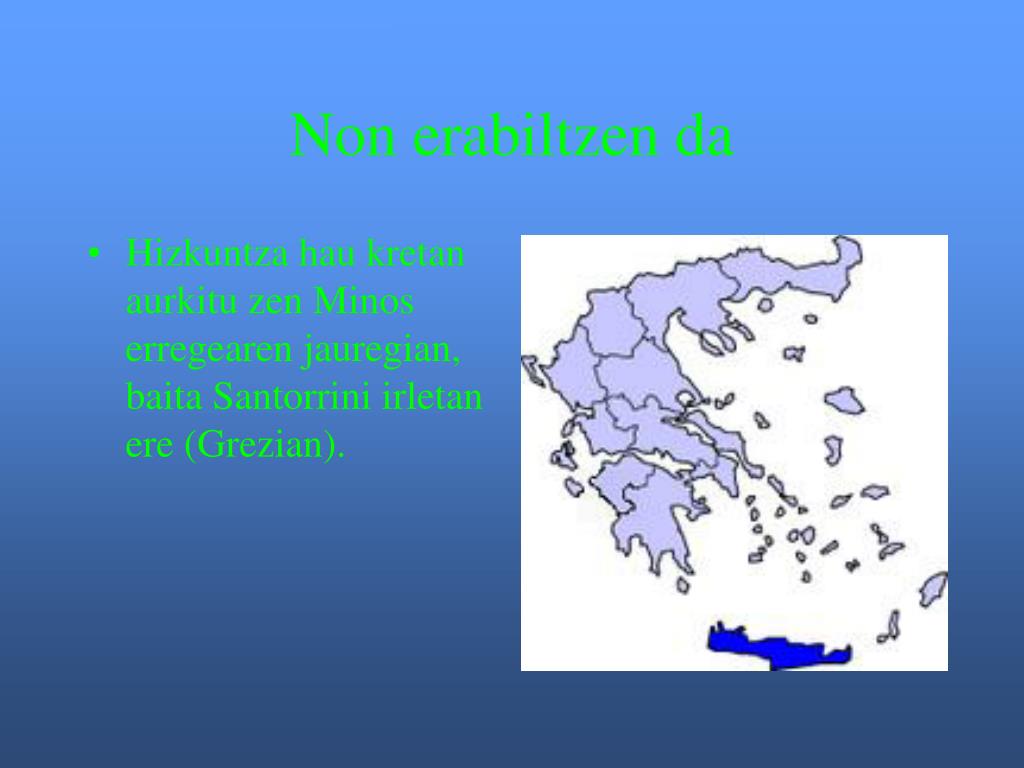 Non erabiltzen da

• Hizkuntza hau kretan aurkitu zen Minos erregearen jauregian, baita Santorrini irletan ere (Grezian).